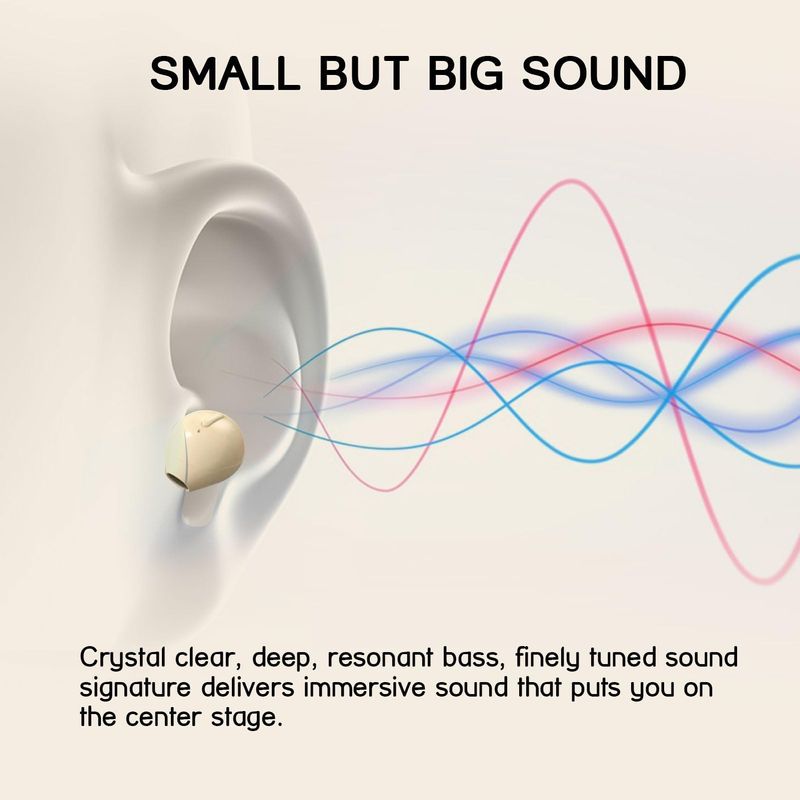 SMALL BUT BIG SOUND

Crystal clear, deep, resonant bass, finely tuned sound signature delivers immersive sound that puts you on the center stage.